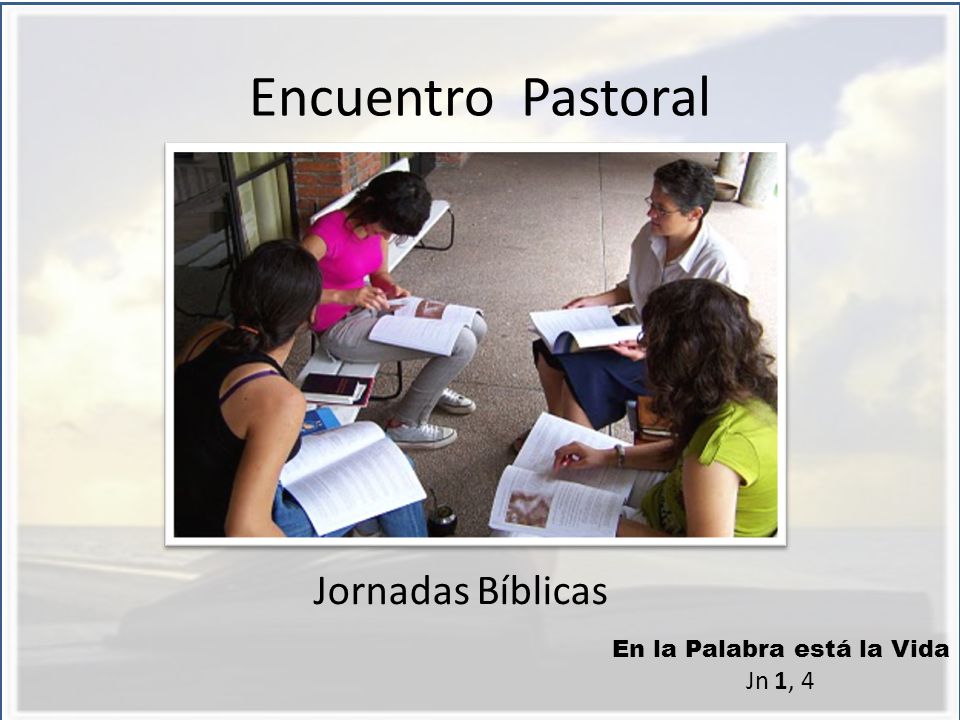 Encuentro Pastoral

Jornadas Bíblicas

En la Palabra está la Vida
Jn 1, 4